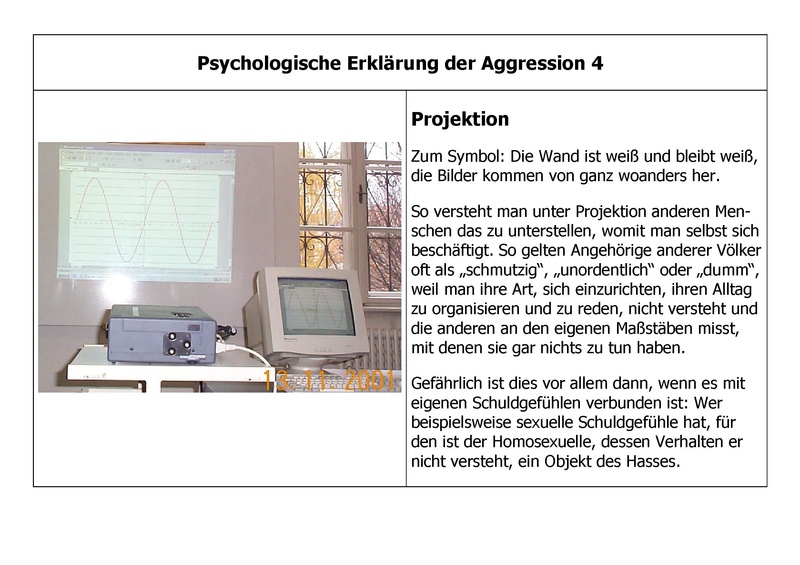 Psychologische Erklärung der Aggression 4

13 11 2001

Projektion

Zum Symbol: Die Wand ist weiß und bleibt weiß, die Bilder kommen von ganz woanders her.

So versteht man unter Projektion anderen Menschen das zu unterstellen, womit man selbst sich beschäftigt. So gelten Angehörige anderer Völker oft als „schmutzig“, „unordentlich“ oder „dumm“, weil man ihre Art, sich einzurichten, ihren Alltag zu organisieren und zu reden, nicht versteht und die anderen an den eigenen Maßstäben misst, mit denen sie gar nichts zu tun haben.

Gefährlich ist dies vor allem dann, wenn es mit eigenen Schuldgefühlen verbunden ist: Wer beispielsweise sexuelle Schuldgefühle hat, für den ist der Homosexuelle, dessen Verhalten er nicht versteht, ein Objekt des Hasses.